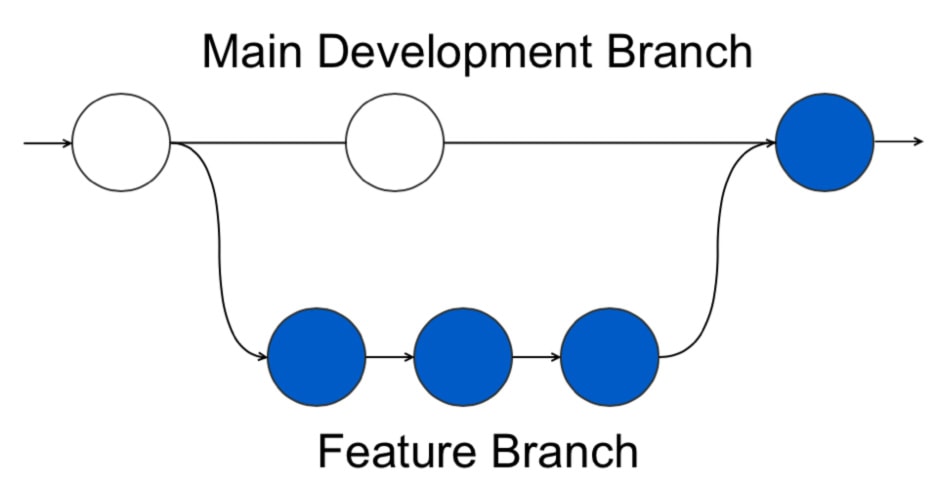 Main Development Branch

Feature Branch